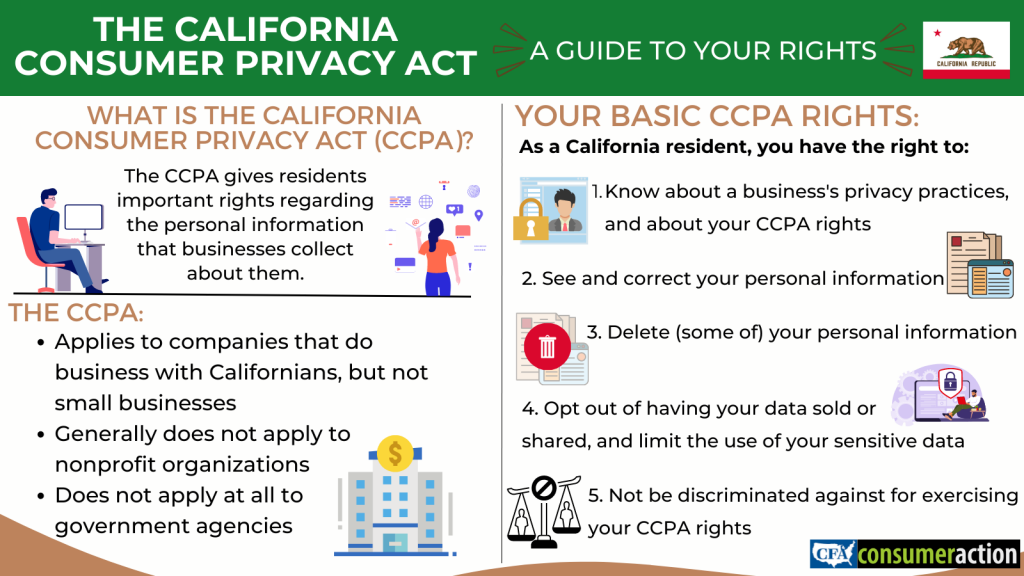 THE CALIFORNIA CONSUMER PRIVACY ACT

A GUIDE TO YOUR RIGHTS

CALIFORNIA REPUBLIC

WHAT IS THE CALIFORNIA CONSUMER PRIVACY ACT (CCPA)?

The CCPA gives residents important rights regarding the personal information that businesses collect about them.

THE CCPA:

• Applies to companies that do business with Californians, but not small businesses
• Generally does not apply to nonprofit organizations
• Does not apply at all to government agencies

YOUR BASIC CCPA RIGHTS:

As a California resident, you have the right to:

1. Know about a business's privacy practices, and about your CCPA rights

2. See and correct your personal information

3. Delete (some of) your personal information

4. Opt out of having your data sold or shared, and limit the use of your sensitive data

5. Not be discriminated against for exercising your CCPA rights

CFA consumeraction